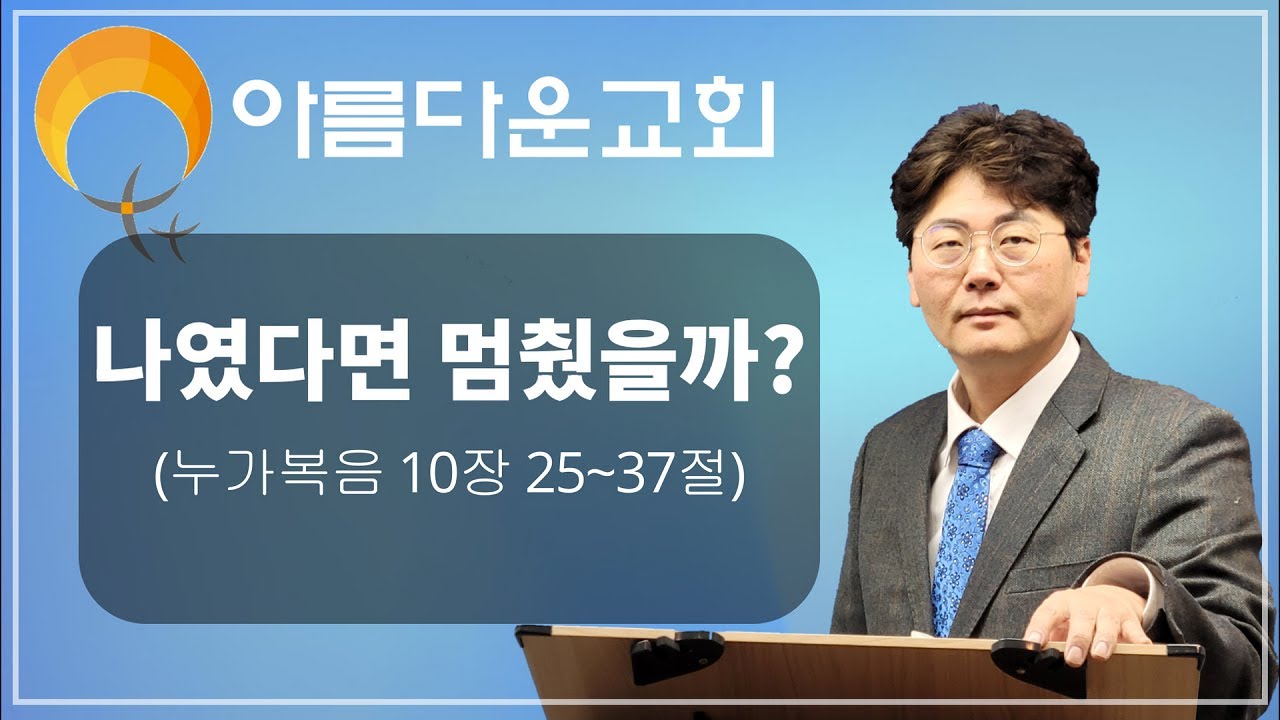 아름다운교회

나였다면 멈췄을까?

(누가복음 10장 25~37절)